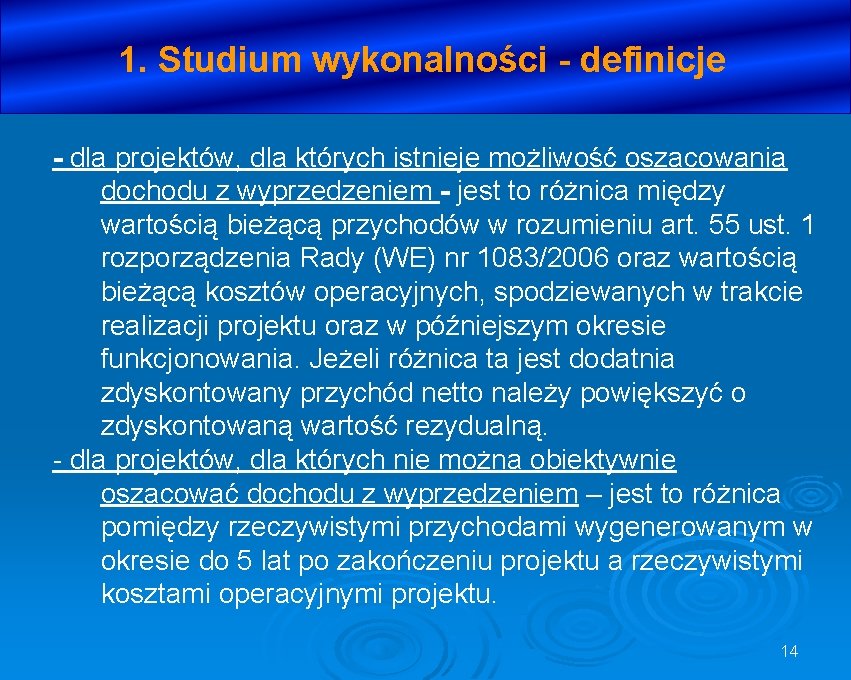 1. Studium wykonalności - definicje

- dla projektów, dla których istnieje możliwość oszacowania dochodu z wyprzedzeniem - jest to różnica między wartością bieżącą przychodów w rozumieniu art. 55 ust. 1 rozporządzenia Rady (WE) nr 1083/2006 oraz wartością bieżącą kosztów operacyjnych, spodziewanych w trakcie realizacji projektu oraz w późniejszym okresie funkcjonowania. Jeżeli różnica ta jest dodatnia zdyskontowany przychód netto należy powiększyć o zdyskontowaną wartość rezydualną.

- dla projektów, dla których nie można obiektywnie oszacować dochodu z wyprzedzeniem – jest to różnica pomiędzy rzeczywistymi przychodami wygenerowanym w okresie do 5 lat po zakończeniu projektu a rzeczywistymi kosztami operacyjnymi projektu.

14